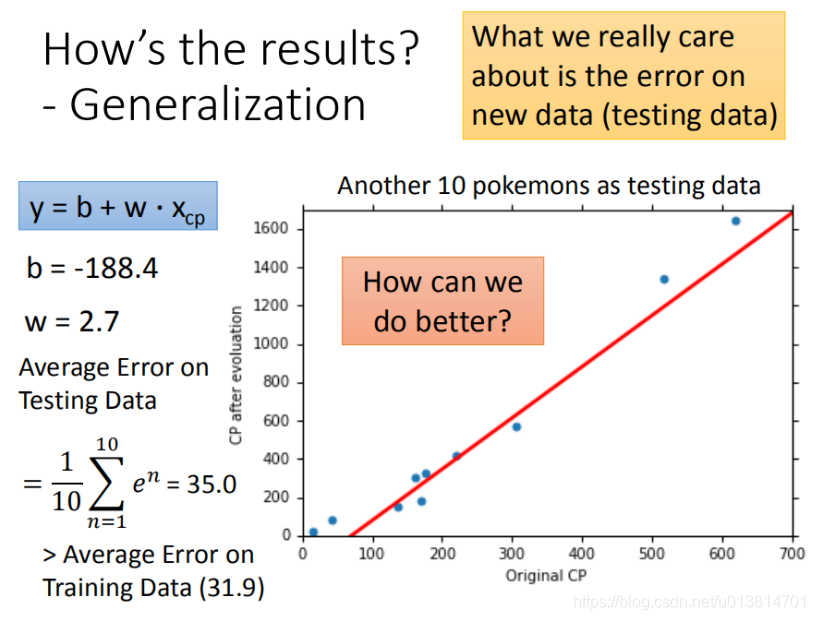 How's the results?
- Generalization

What we really care about is the error on new data (testing data)

$y = b + w \cdot x_{cp}$

b = -188.4

w = 2.7

Average Error on Testing Data

$= \frac{1}{10}\sum_{n=1}^{10} e^n = 35.0$

> Average Error on Training Data (31.9)

Another 10 pokemons as testing data

How can we do better?

CP after evolution

1600
1400
1200
1000
800
600
400
200
0

0 100 200 300 400 500 600 700

Original CP

https://blog.csdn.net/u013814701